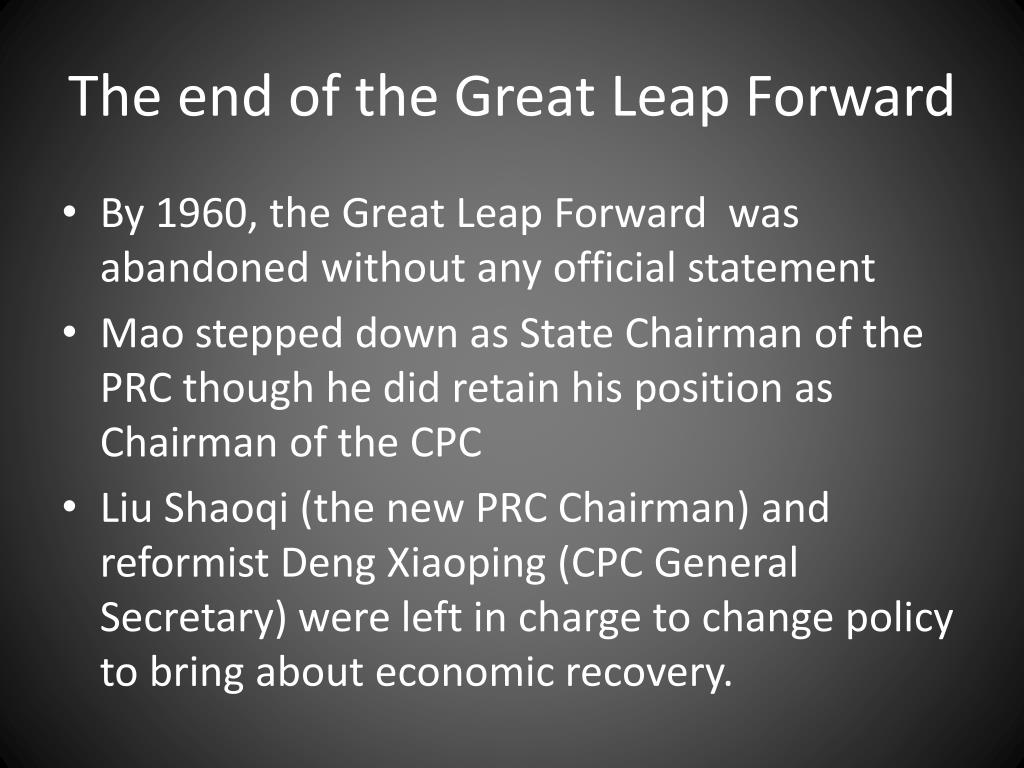 The end of the Great Leap Forward

• By 1960, the Great Leap Forward was abandoned without any official statement
• Mao stepped down as State Chairman of the PRC though he did retain his position as Chairman of the CPC
• Liu Shaoqi (the new PRC Chairman) and reformist Deng Xiaoping (CPC General Secretary) were left in charge to change policy to bring about economic recovery.